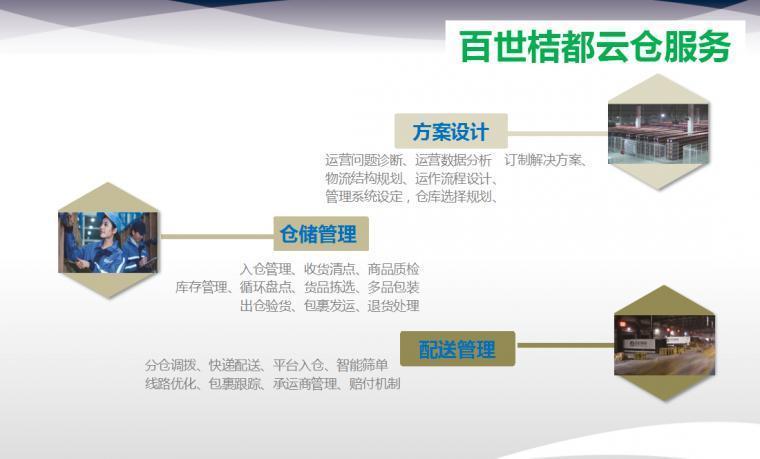 百世桔都云仓服务

方案设计

运营问题诊断、运营数据分析 订制解决方案、
物流结构规划、运作流程设计、
管理系统设定，仓库选择规划、

仓储管理

入仓管理、收货清点、商品质检
库存管理、循环盘点、货品拣选、多品包装
出仓验货、包裹发运、退货处理

配送管理

分仓调拨、快递配送、平台入仓、智能筛单
线路优化、包裹跟踪、承运商管理、赔付机制